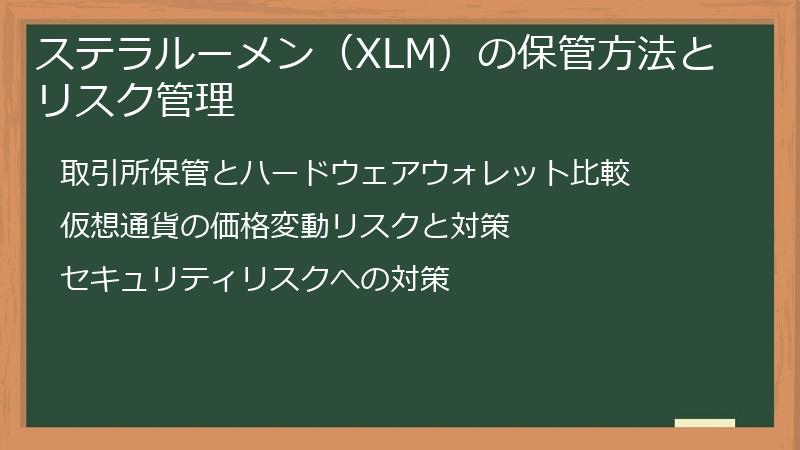 ステラルーメン（XLM）の保管方法とリスク管理

取引所保管とハードウェアウォレット比較

仮想通貨の価格変動リスクと対策

セキュリティリスクへの対策